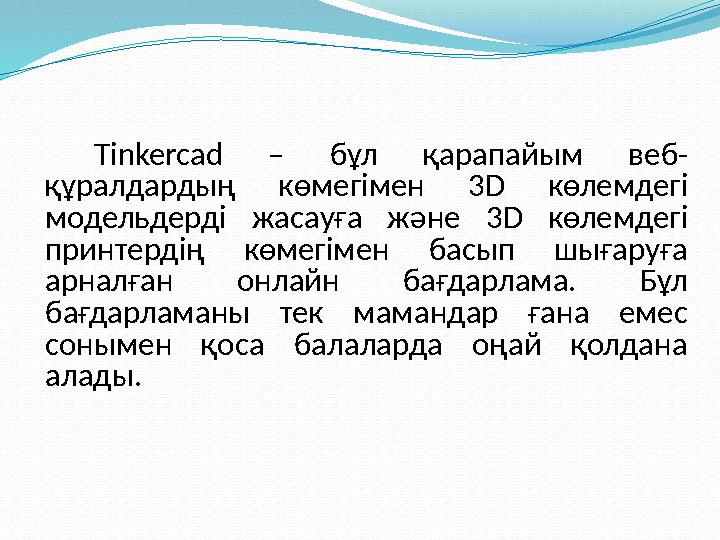 Tinkercad – бұл қарапайым веб-құралдардың көмегімен 3D көлемдегі модельдерді жасауға және 3D көлемдегі принтердің көмегімен басып шығаруға арналған онлайн бағдарлама. Бұл бағдарламаны тек мамандар ғана емес сонымен қоса балаларда оңай қолдана алады.